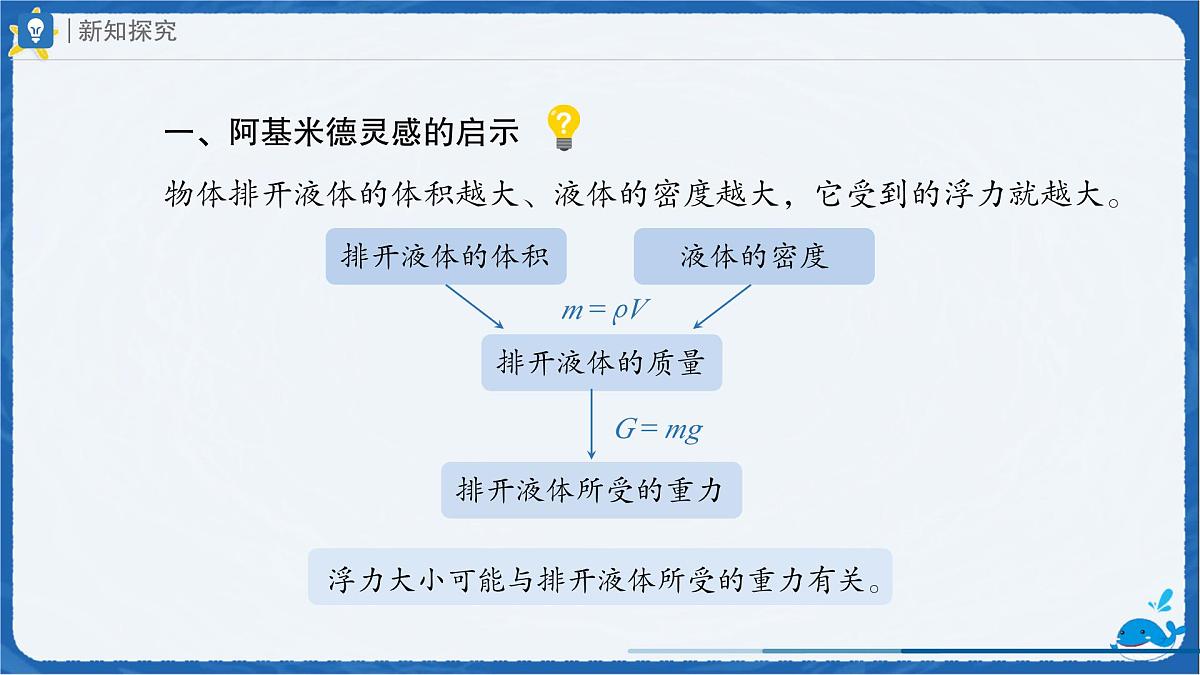 新知探究

一、阿基米德灵感的启示

物体排开液体的体积越大、液体的密度越大，它受到的浮力就越大。

排开液体的体积

液体的密度

$m = \rho V$

排开液体的质量

$G = mg$

排开液体所受的重力

浮力大小可能与排开液体所受的重力有关。